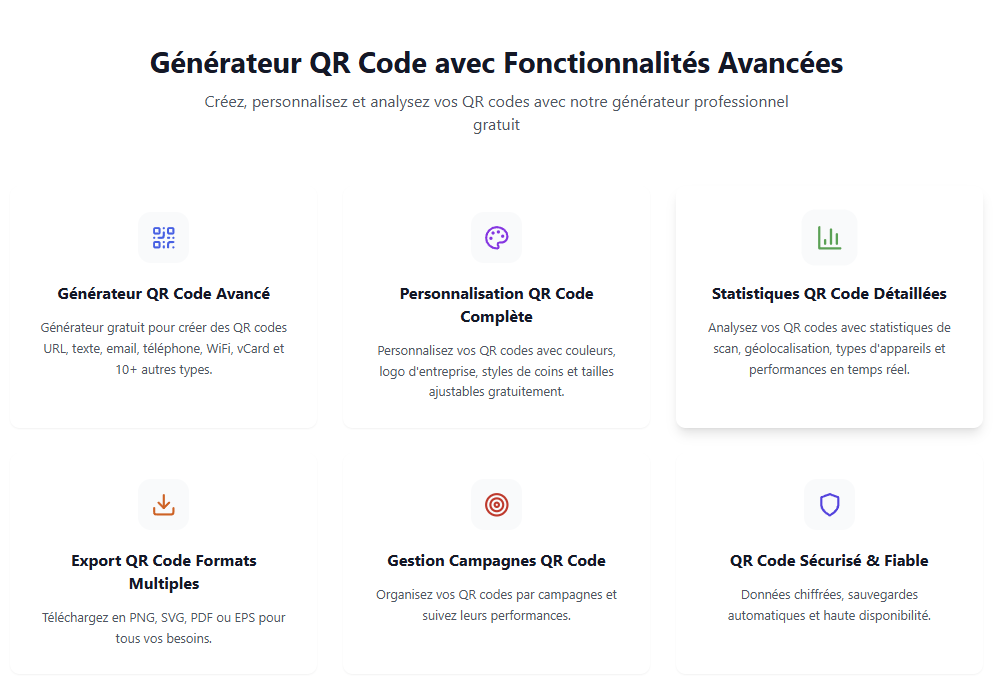 Générateur QR Code avec Fonctionnalités Avancées

Créez, personnalisez et analysez vos QR codes avec notre générateur professionnel gratuit

Générateur QR Code Avancé

Générateur gratuit pour créer des QR codes URL, texte, email, téléphone, WiFi, vCard et 10+ autres types.

Personnalisation QR Code Complète

Personnalisez vos QR codes avec couleurs, logo d'entreprise, styles de coins et tailles ajustables gratuitement.

Statistiques QR Code Détaillées

Analysez vos QR codes avec statistiques de scan, géolocalisation, types d'appareils et performances en temps réel.

Export QR Code Formats Multiples

Téléchargez en PNG, SVG, PDF ou EPS pour tous vos besoins.

Gestion Campagnes QR Code

Organisez vos QR codes par campagnes et suivez leurs performances.

QR Code Sécurisé & Fiable

Données chiffrées, sauvegardes automatiques et haute disponibilité.